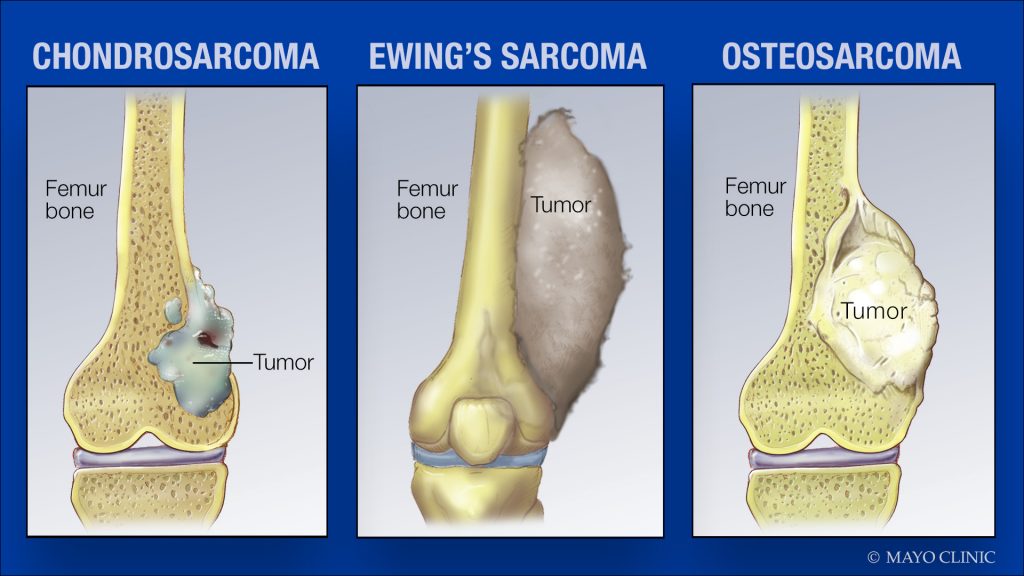 CHONDROSARCOMA

Femur bone

Tumor

EWING'S SARCOMA

Femur bone

Tumor

OSTEOSARCOMA

Femur bone

Tumor

© MAYO CLINIC